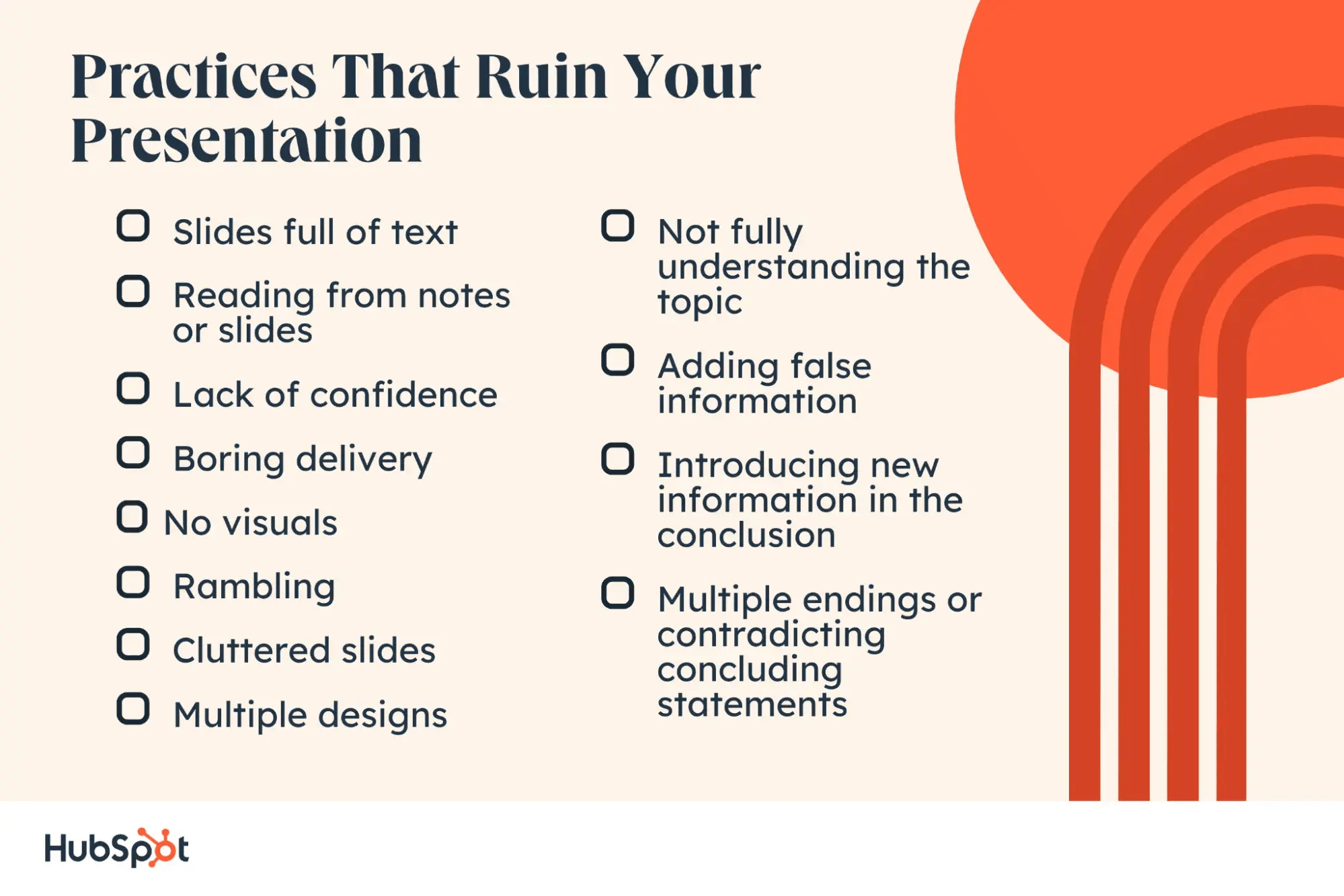 Practices That Ruin Your Presentation

Slides full of text

Reading from notes or slides

Lack of confidence

Boring delivery

No visuals

Rambling

Cluttered slides

Multiple designs

Not fully understanding the topic

Adding false information

Introducing new information in the conclusion

Multiple endings or contradicting concluding statements

HubSpot